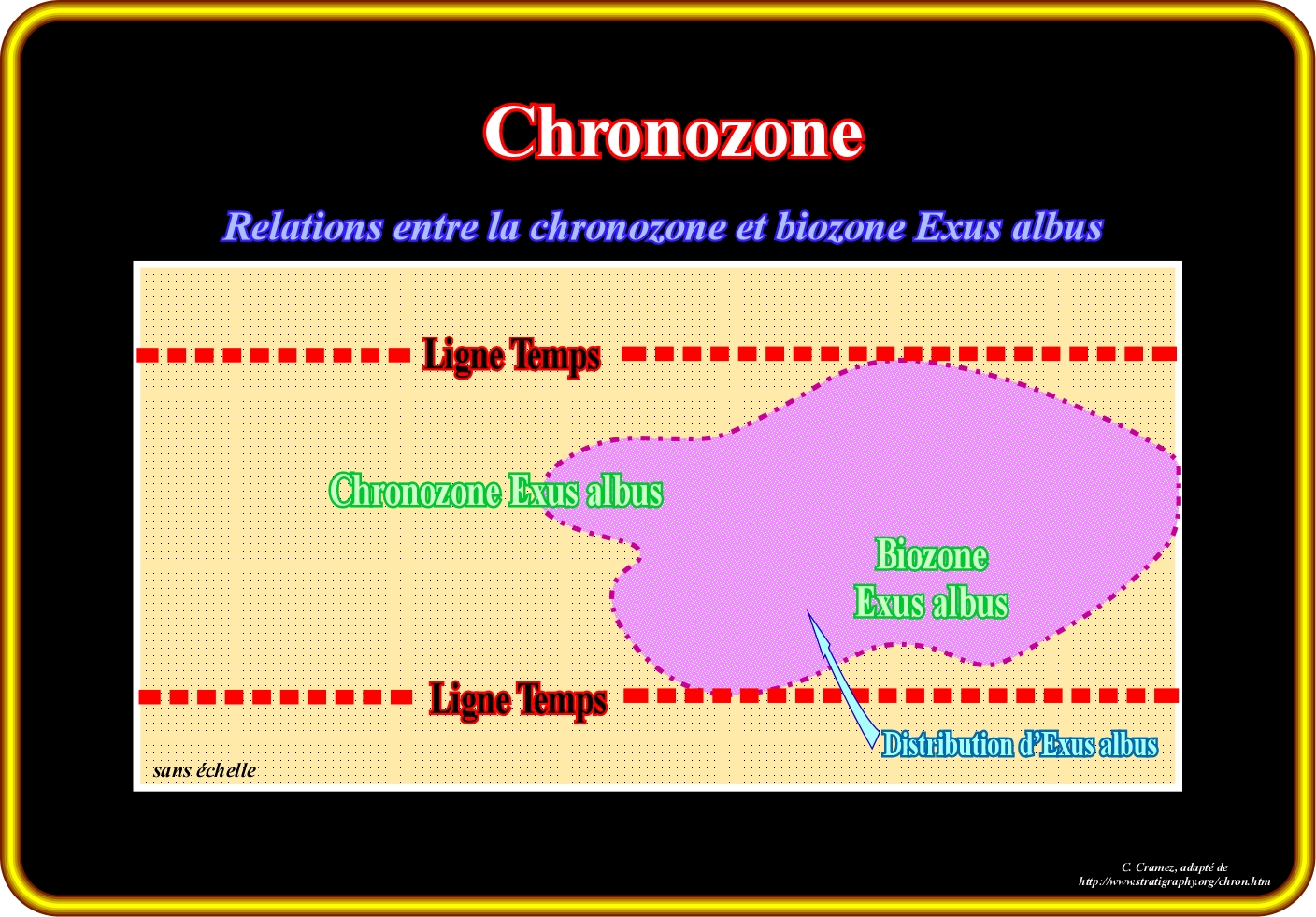 Chronozone

Relations entre la chronozone et biozone Exus albus

Ligne Temps

Chronozone Exus albus

Biozone Exus albus

Ligne Temps

Distribution d'Exus albus

sans échelle

C. Cramez, adapté de http://www.stratigraphy.org/chron.htm